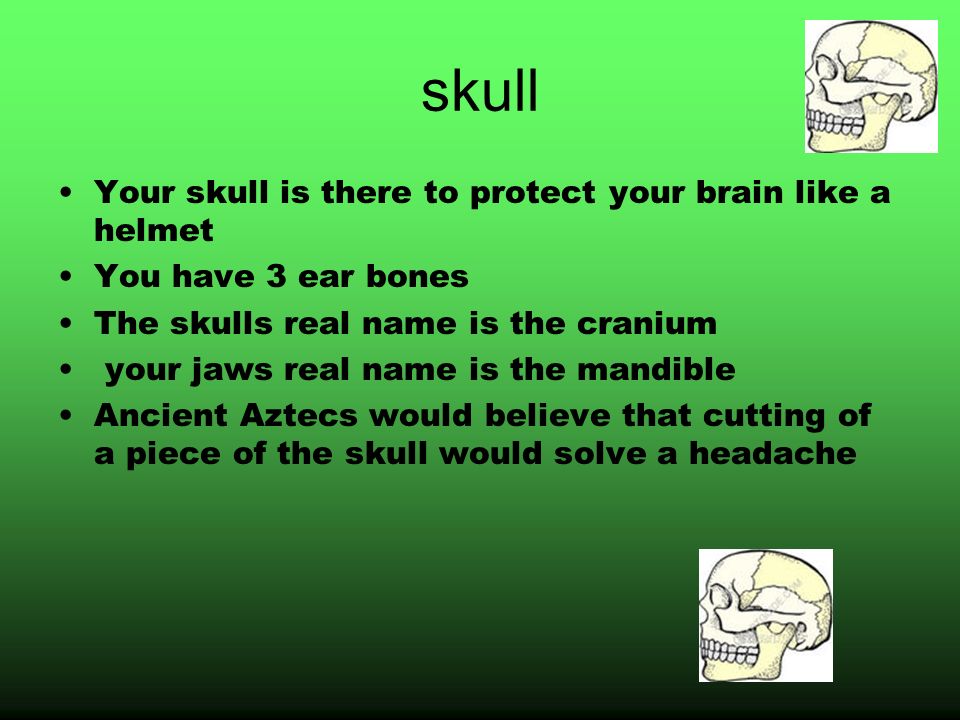 skull

• Your skull is there to protect your brain like a helmet
• You have 3 ear bones
• The skulls real name is the cranium
• your jaws real name is the mandible
• Ancient Aztecs would believe that cutting of a piece of the skull would solve a headache